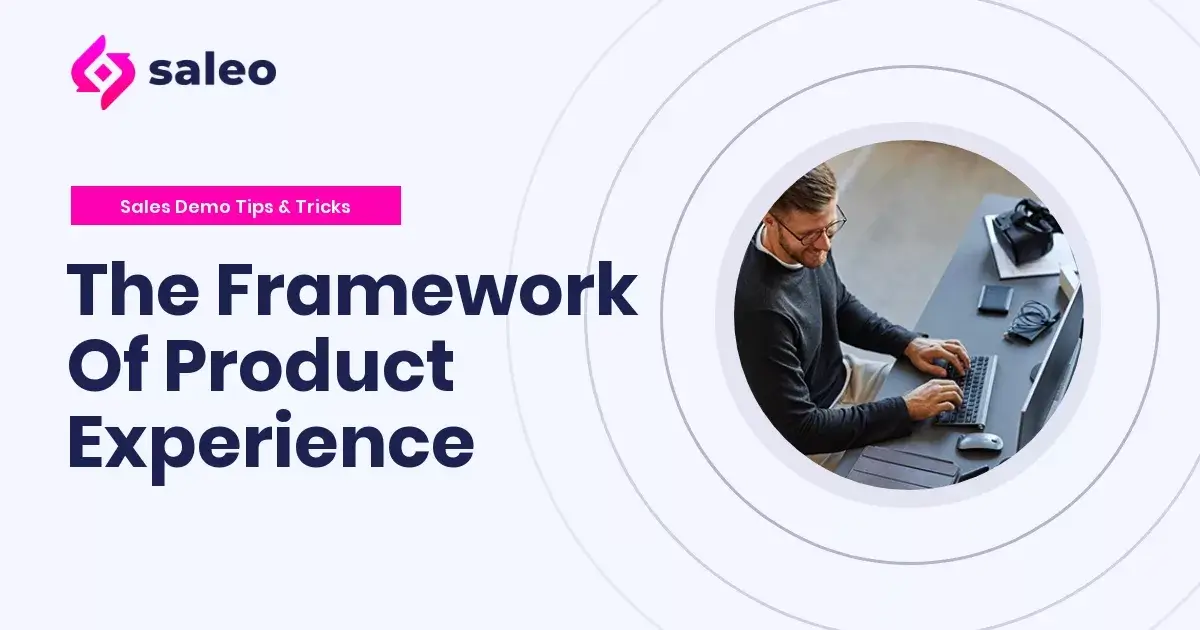 saleo

Sales Demo Tips & Tricks

The Framework Of Product Experience